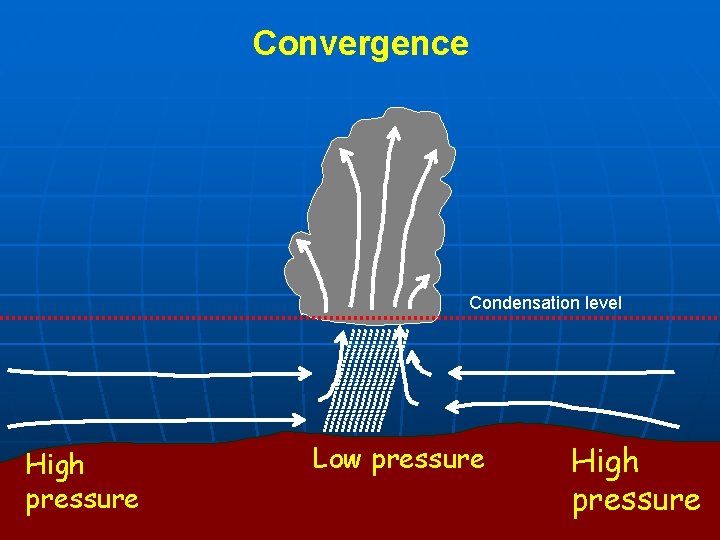 Convergence

Condensation level

High pressure

Low pressure

High pressure